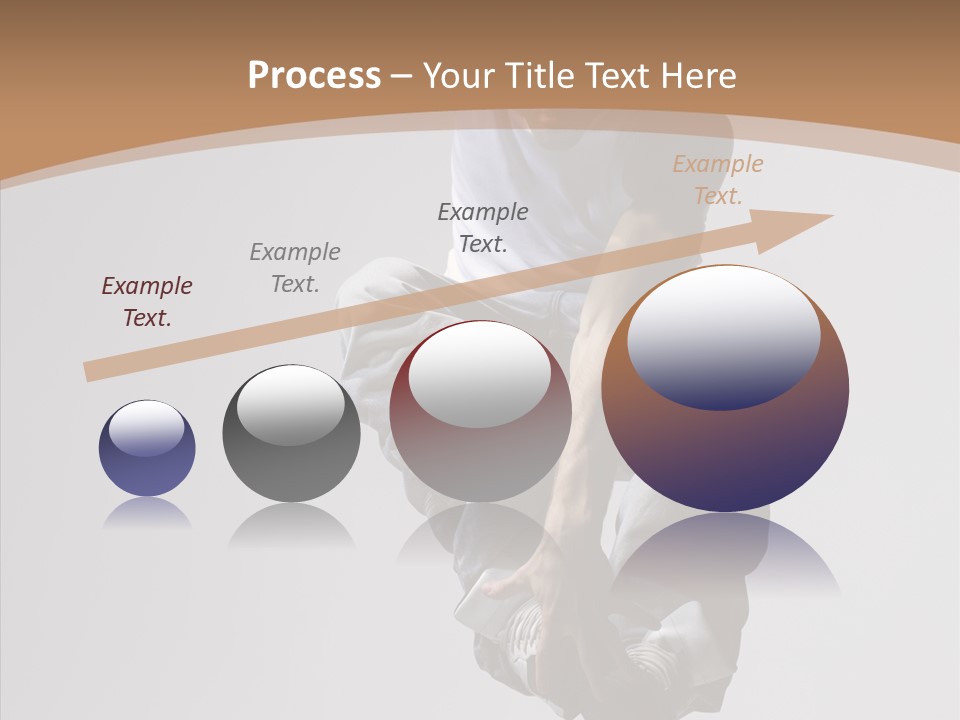 Process – Your Title Text Here

Example Text.

Example Text.

Example Text.

Example Text.